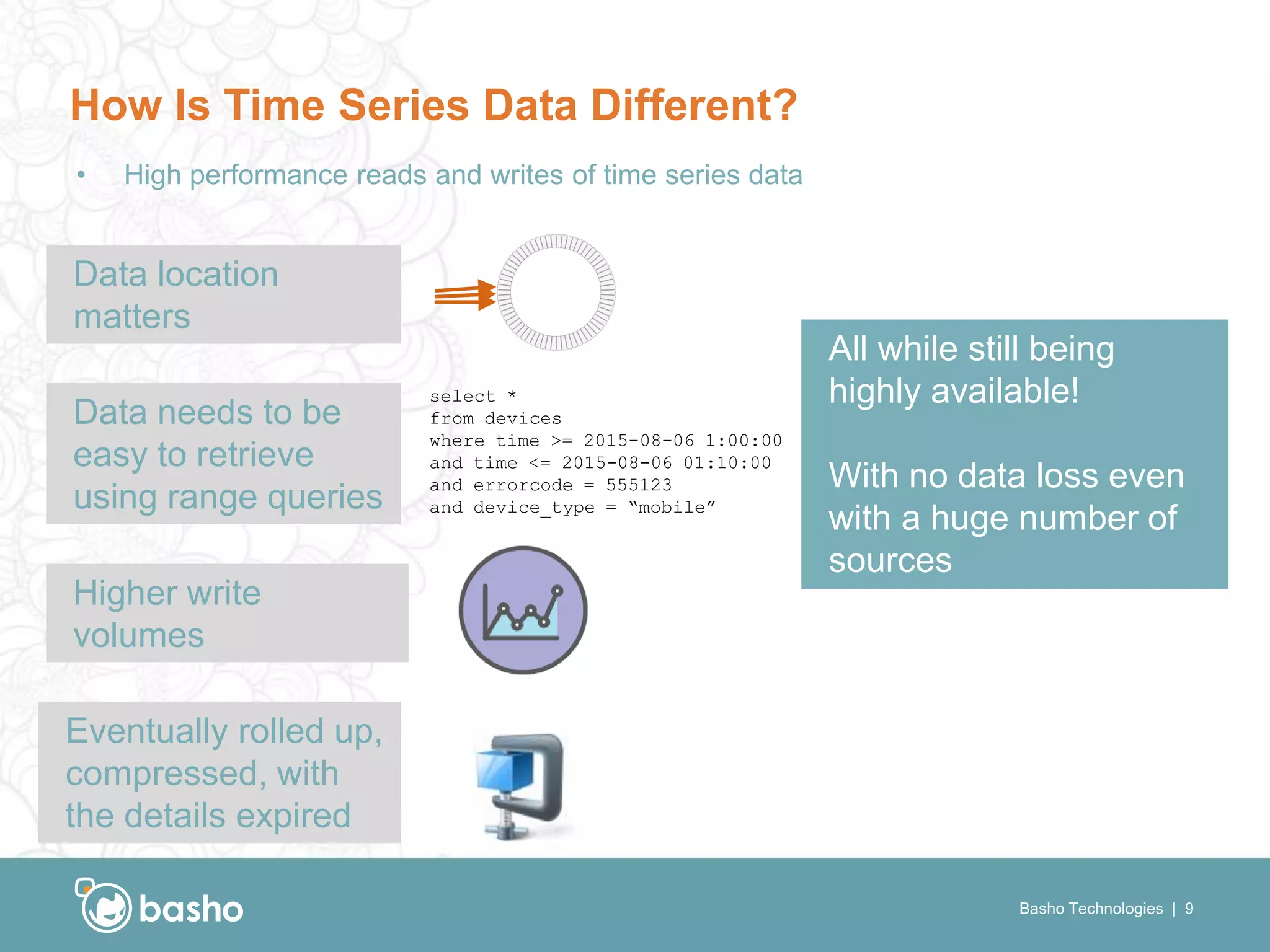 How Is Time Series Data Different?

• High performance reads and writes of time series data

Data location matters

Data needs to be easy to retrieve using range queries

select *
from devices
where time >= 2015-08-06 1:00:00
and time <= 2015-08-06 01:10:00
and errorcode = 555123
and device_type = “mobile”

Higher write volumes

Eventually rolled up, compressed, with the details expired

All while still being highly available!

With no data loss even with a huge number of sources

basho

Basho Technologies | 9